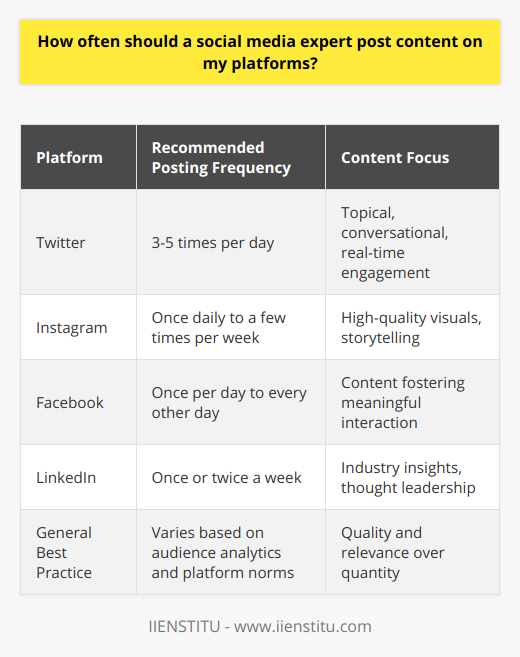 How often should a social media expert post content on my platforms?

| Platform | Recommended Posting Frequency | Content Focus |
|---|---|---|
| Twitter | 3-5 times per day | Topical, conversational, real-time engagement |
| Instagram | Once daily to a few times per week | High-quality visuals, storytelling |
| Facebook | Once per day to every other day | Content fostering meaningful interaction |
| LinkedIn | Once or twice a week | Industry insights, thought leadership |
| General Best Practice | Varies based on audience analytics and platform norms | Quality and relevance over quantity |

IIENSTITU - www.iienstitu.com